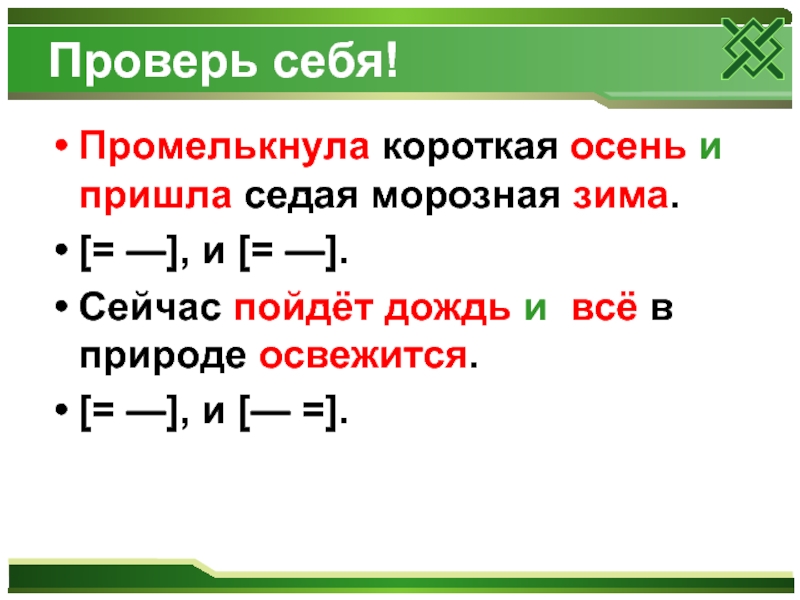 Проверь себя!

• Промелькнула короткая осень и пришла седая морозная зима.

• [= —], и [= —].

• Сейчас пойдёт дождь и всё в природе освежится.

• [= —], и [— =].